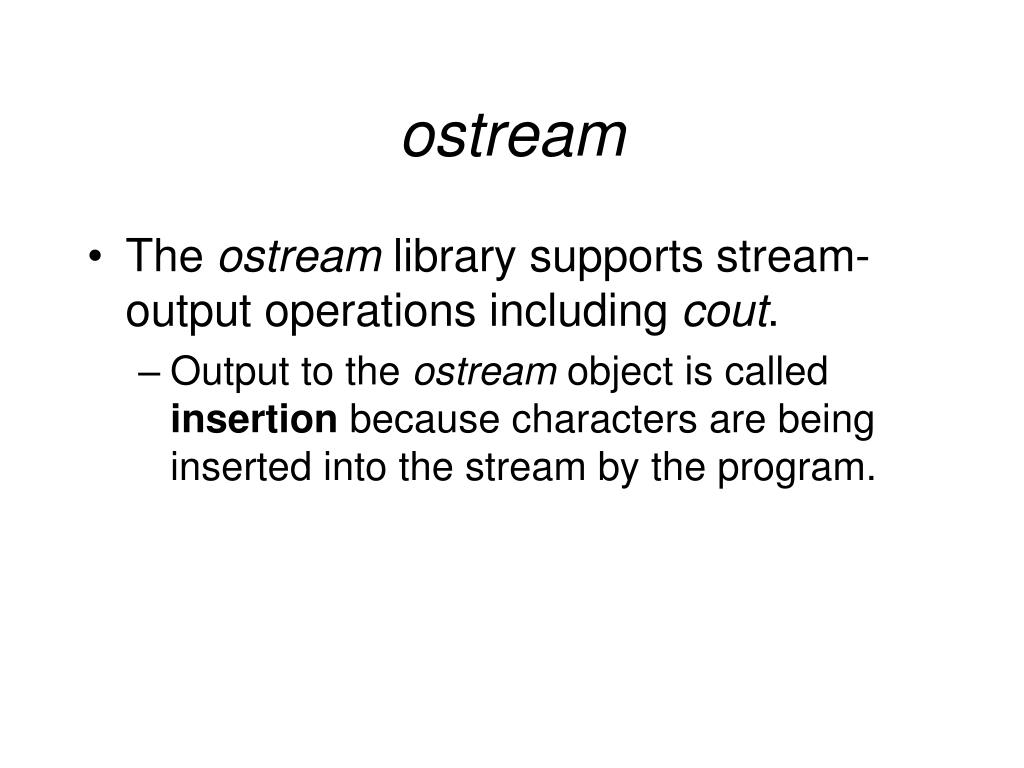 ostream

• The ostream library supports stream-output operations including cout.
– Output to the ostream object is called insertion because characters are being inserted into the stream by the program.